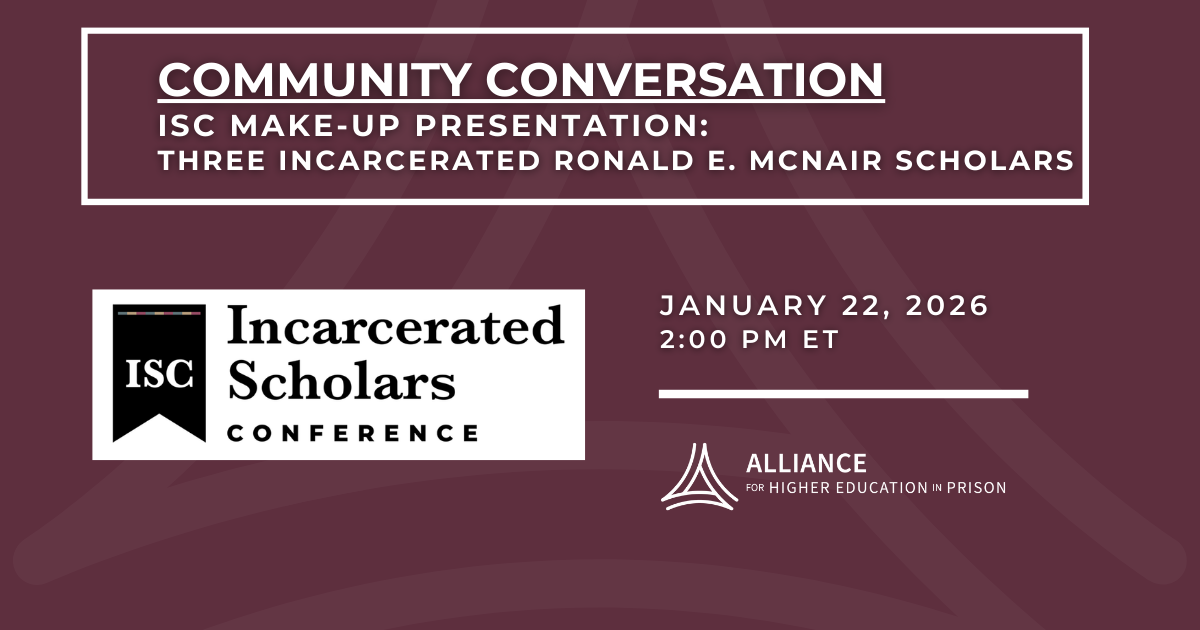 COMMUNITY CONVERSATION
ISC MAKE-UP PRESENTATION:
THREE INCARCERATED RONALD E. MCNAIR SCHOLARS

ISC
Incarcerated Scholars
CONFERENCE

JANUARY 22, 2026
2:00 PM ET

ALLIANCE
FOR HIGHER EDUCATION IN PRISON